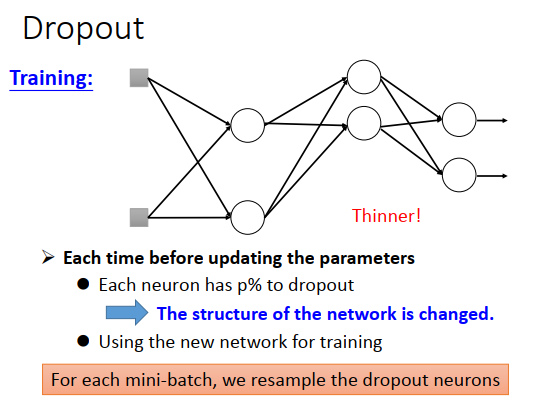 Dropout

Training:

Thinner!

➢ Each time before updating the parameters

● Each neuron has p% to dropout

The structure of the network is changed.

● Using the new network for training

For each mini-batch, we resample the dropout neurons